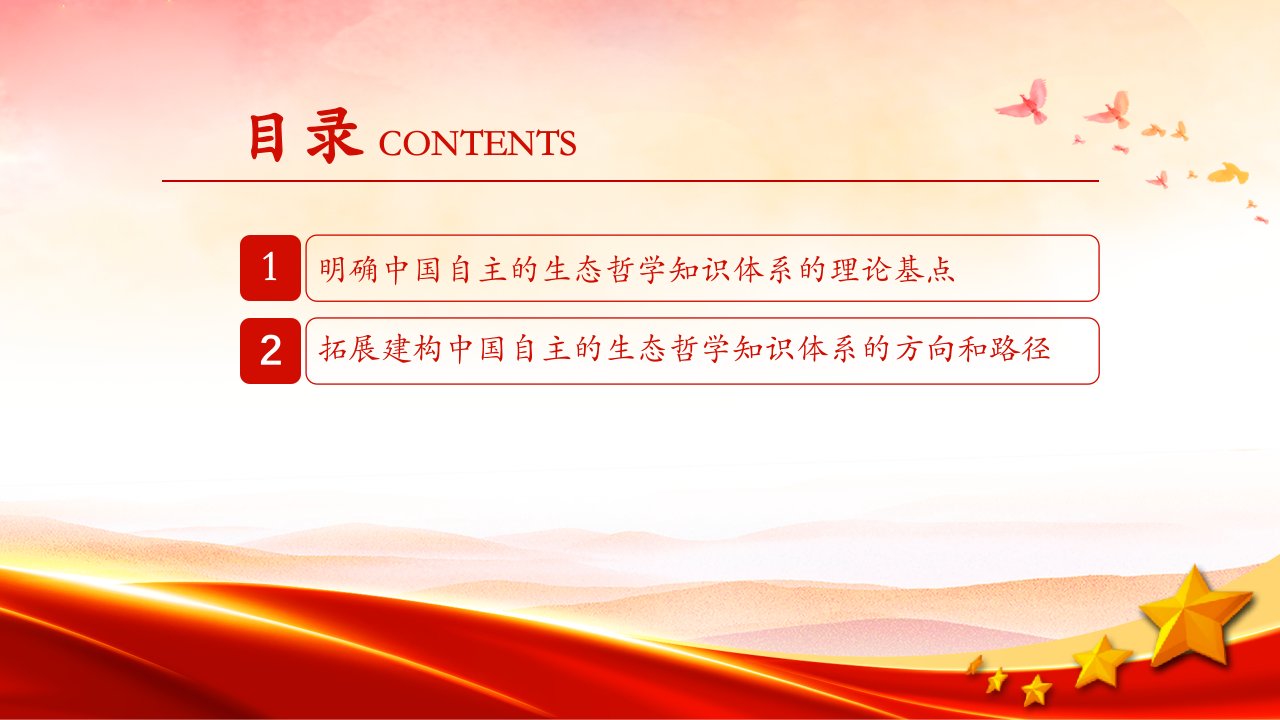 目录 CONTENTS

1 明确中国自主的生态哲学知识体系的理论基点

2 拓展建构中国自主的生态哲学知识体系的方向和路径